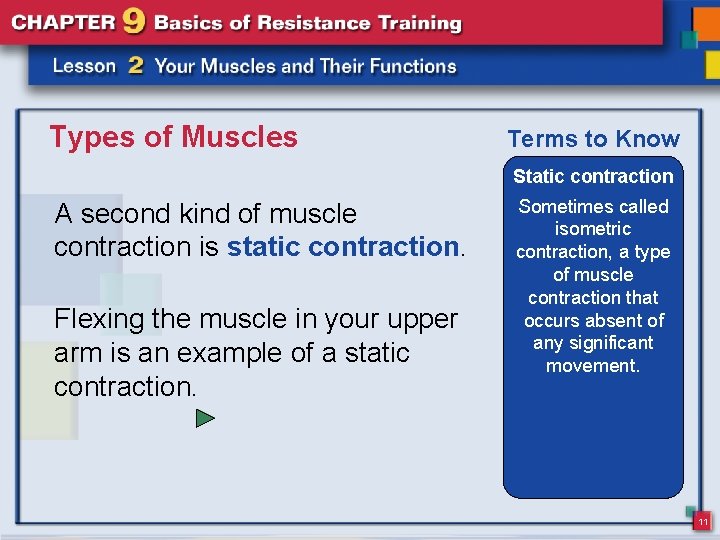 CHAPTER 9 Basics of Resistance Training

Lesson 2 Your Muscles and Their Functions

Types of Muscles

A second kind of muscle contraction is static contraction.

Flexing the muscle in your upper arm is an example of a static contraction.

Terms to Know

Static contraction

Sometimes called isometric contraction, a type of muscle contraction that occurs absent of any significant movement.

11